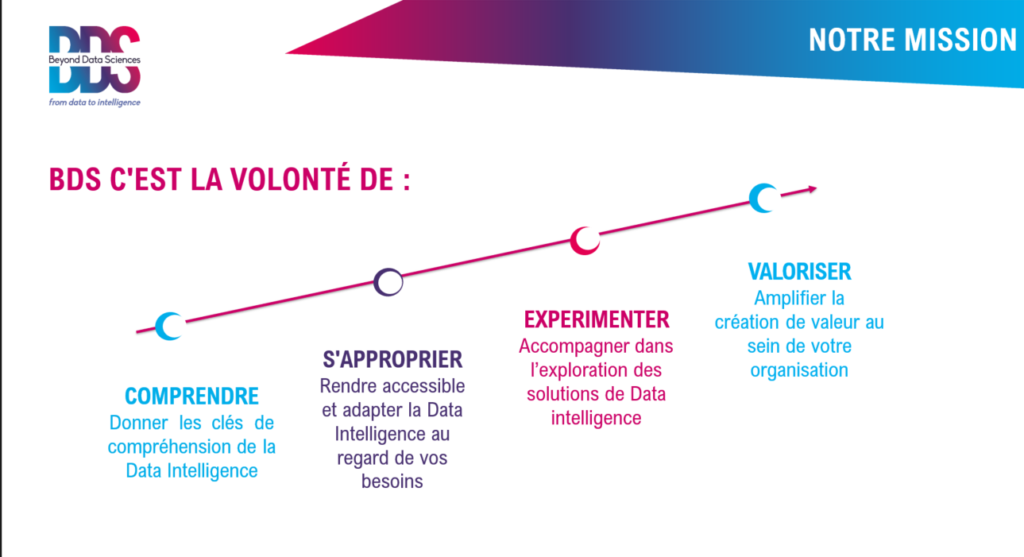 BDS
Beyond Data Sciences
from data to intelligence

NOTRE MISSION

BDS C'EST LA VOLONTÉ DE :

COMPRENDRE
Donner les clés de compréhension de la Data Intelligence

S'APPROPRIER
Rendre accessible et adapter la Data Intelligence au regard de vos besoins

EXPERIMENTER
Accompagner dans l'exploration des solutions de Data intelligence

VALORISER
Amplifier la création de valeur au sein de votre organisation